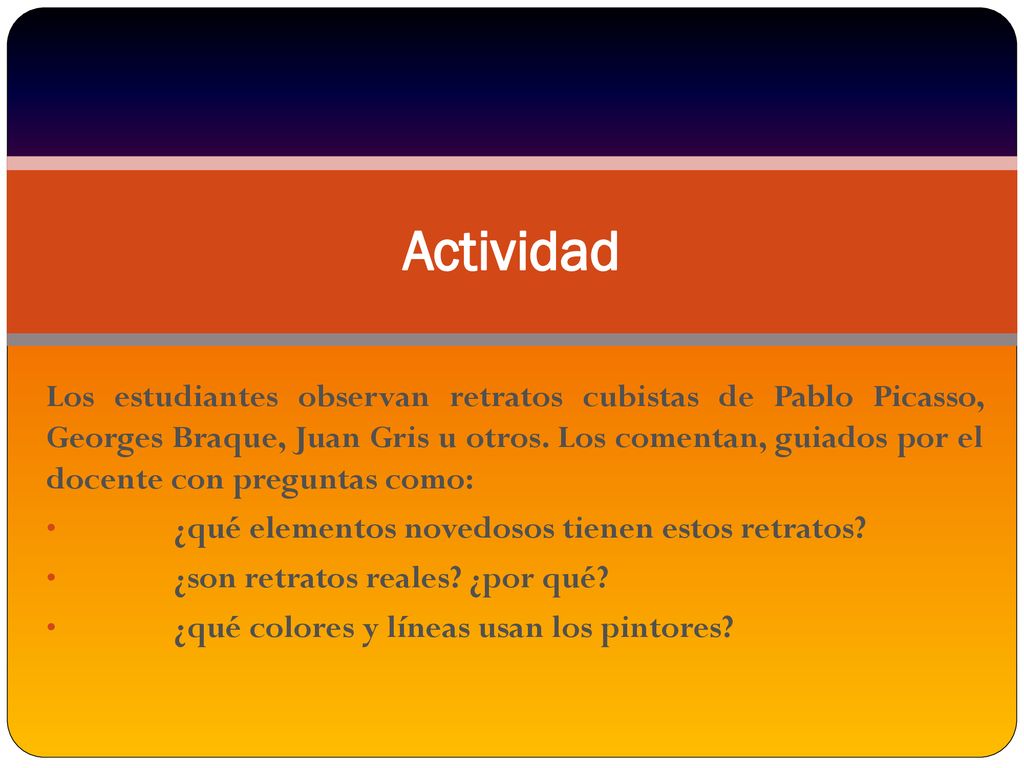 Actividad

Los estudiantes observan retratos cubistas de Pablo Picasso, Georges Braque, Juan Gris u otros. Los comentan, guiados por el docente con preguntas como:

• ¿qué elementos novedosos tienen estos retratos?
• ¿son retratos reales? ¿por qué?
• ¿qué colores y líneas usan los pintores?